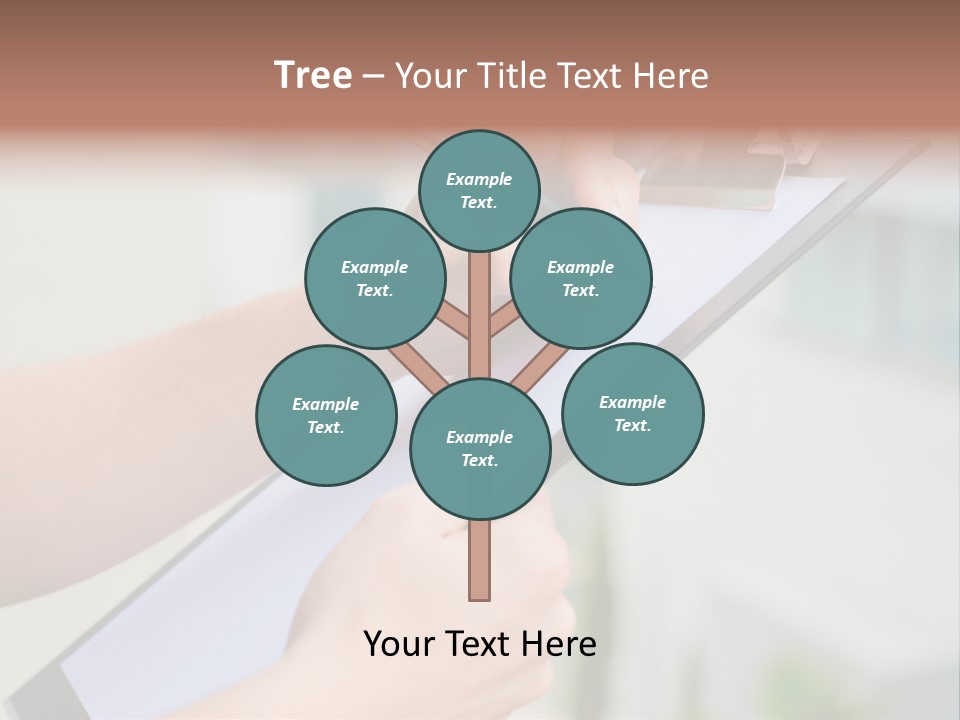 Tree – Your Title Text Here

Example Text.

Example Text.

Example Text.

Example Text.

Example Text.

Example Text.

Your Text Here